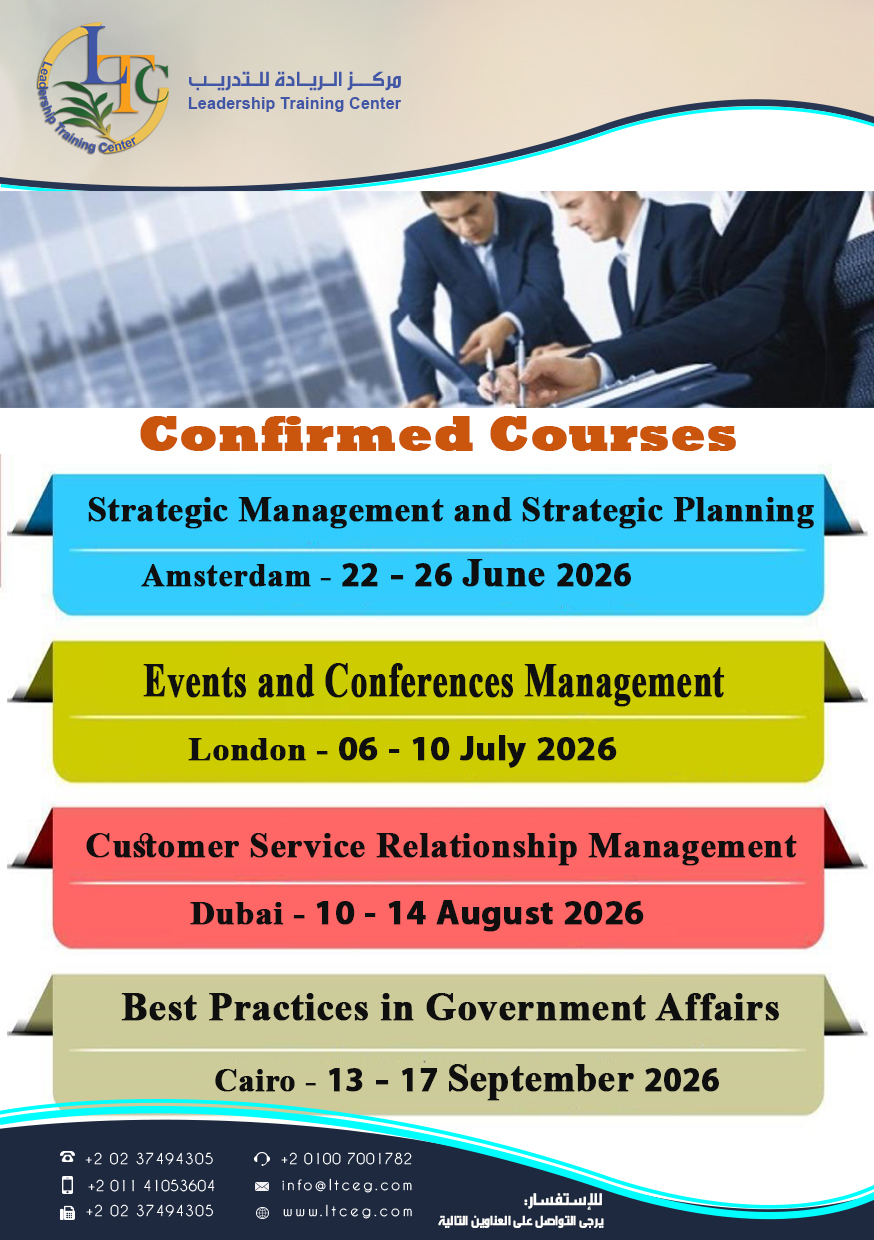 LTC
Leadership Training Center
مركز الريادة للتدريب
Leadership Training Center

Confirmed Courses

Strategic Management and Strategic Planning
Amsterdam - 22 - 26 June 2026

Events and Conferences Management
London - 06 - 10 July 2026

Customer Service Relationship Management
Dubai - 10 - 14 August 2026

Best Practices in Government Affairs
Cairo - 13 - 17 September 2026

+2 02 37494305
+2 011 41053604
+2 02 37494305
+2 0100 7001782
info@ltceg.com
www.ltceg.com

للإستفسار:
يرجى التواصل على العناوين التالية